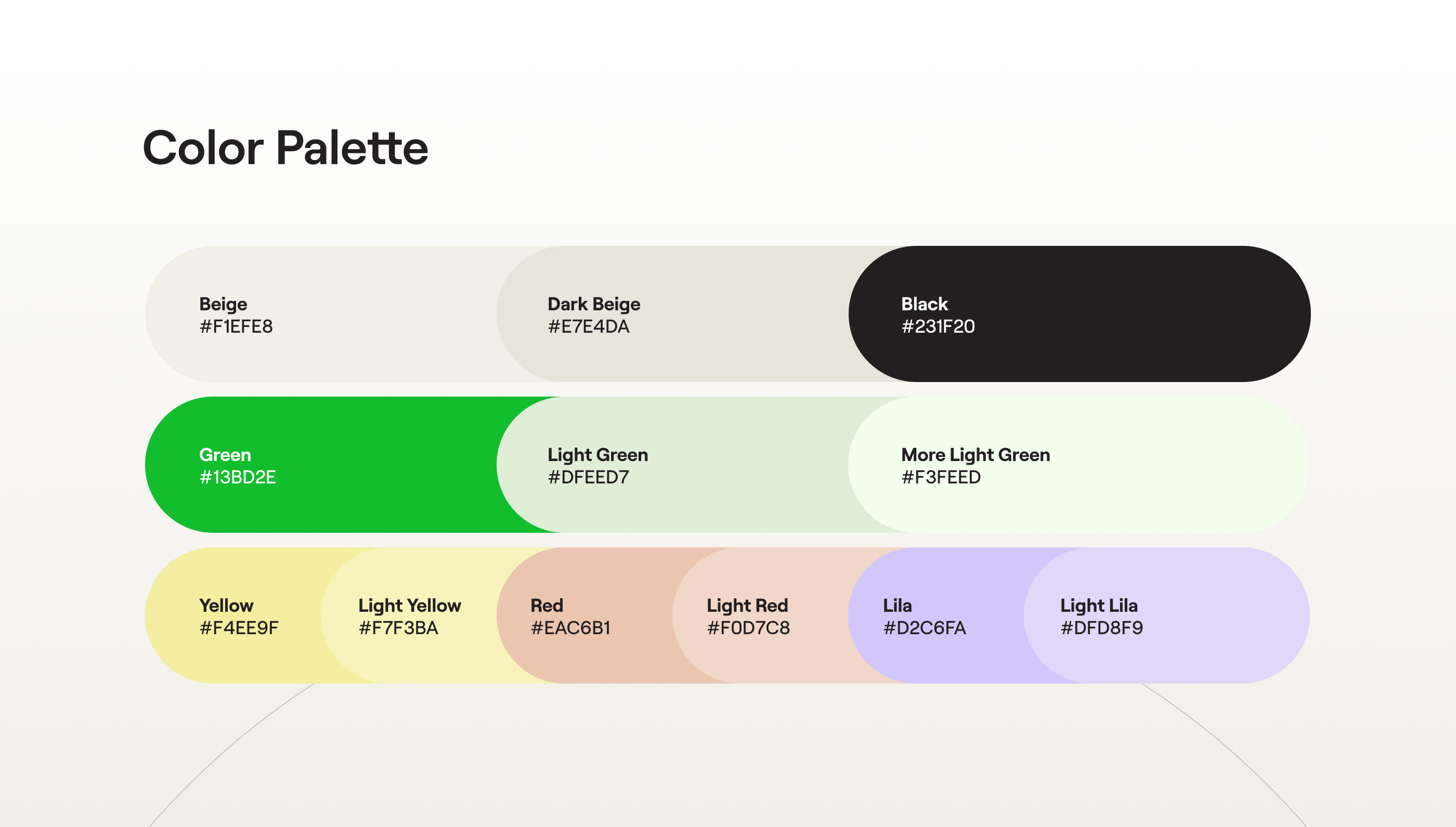 Color Palette

Beige
#F1EFE8

Dark Beige
#E7E4DA

Black
#231F20

Green
#13BD2E

Light Green
#DFEED7

More Light Green
#F3FEED

Yellow
#F4EE9F

Light Yellow
#F7F3BA

Red
#EAC6B1

Light Red
#F0D7C8

Lila
#D2C6FA

Light Lila
#DFD8F9